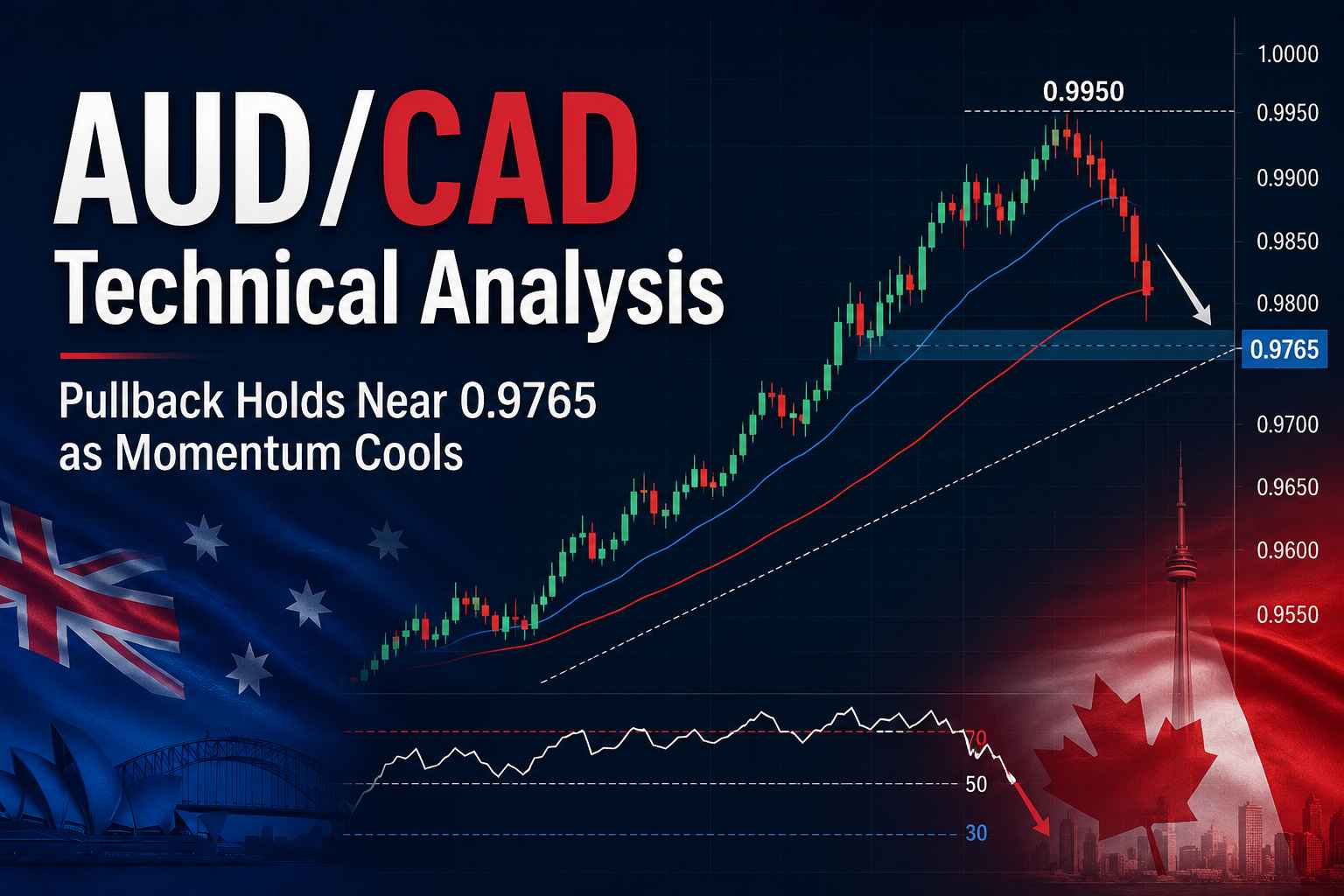 AUD/CAD
Technical Analysis

Pullback Holds Near 0.9765 as Momentum Cools

0.9950

1.0000
0.9950
0.9900
0.9850
0.9800
0.9765
0.9700
0.9650
0.9600
0.9550

70
50
30